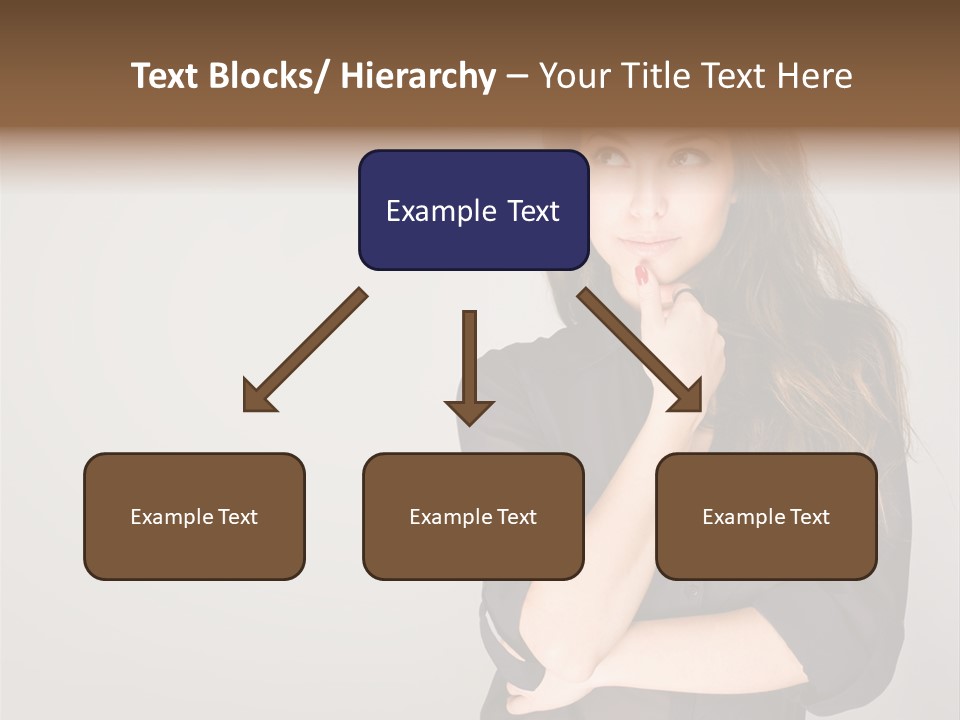 Text Blocks/ Hierarchy – Your Title Text Here

Example Text

Example Text

Example Text

Example Text